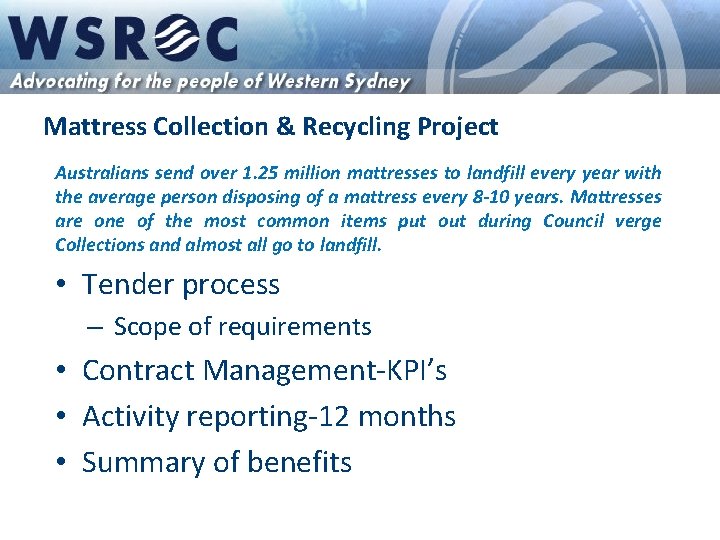 WSROC

Advocating for the people of Western Sydney

Mattress Collection & Recycling Project

Australians send over 1.25 million mattresses to landfill every year with the average person disposing of a mattress every 8-10 years. Mattresses are one of the most common items put out during Council verge Collections and almost all go to landfill.

• Tender process
– Scope of requirements
• Contract Management-KPI's
• Activity reporting-12 months
• Summary of benefits